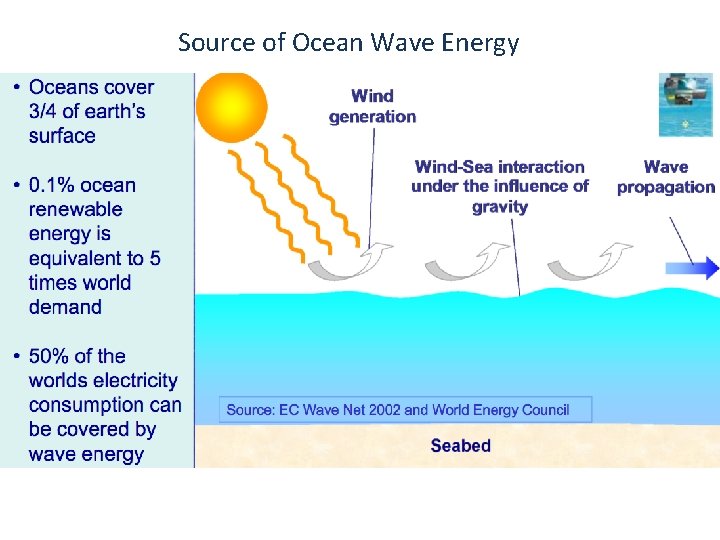 Source of Ocean Wave Energy

• Oceans cover 3/4 of earth's surface

• 0.1% ocean renewable energy is equivalent to 5 times world demand

• 50% of the worlds electricity consumption can be covered by wave energy

Wind generation

Wind-Sea interaction under the influence of gravity

Wave propagation

Source: EC Wave Net 2002 and World Energy Council

Seabed